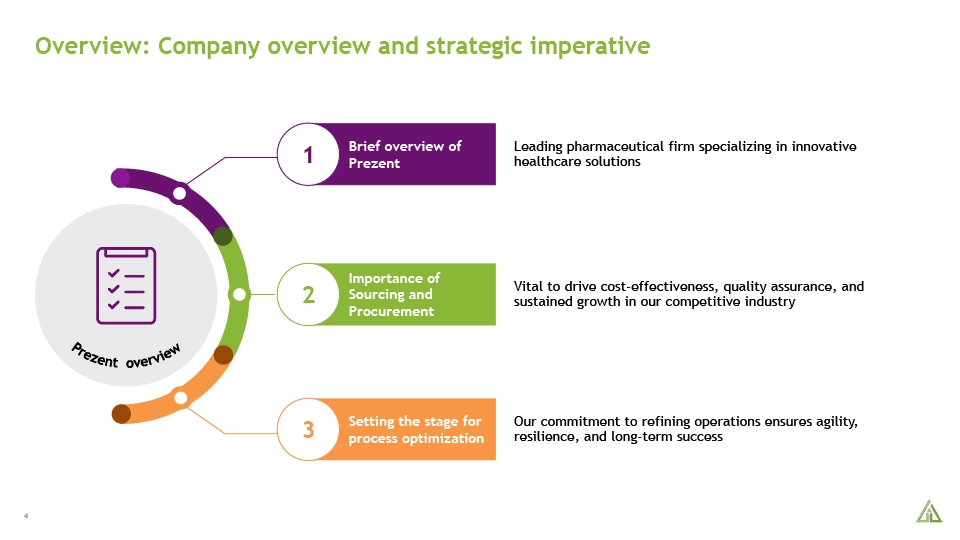 Overview: Company overview and strategic imperative

Prezent overview

1

Brief overview of Prezent

Leading pharmaceutical firm specializing in innovative healthcare solutions

2

Importance of Sourcing and Procurement

Vital to drive cost-effectiveness, quality assurance, and sustained growth in our competitive industry

3

Setting the stage for process optimization

Our commitment to refining operations ensures agility, resilience, and long-term success

4